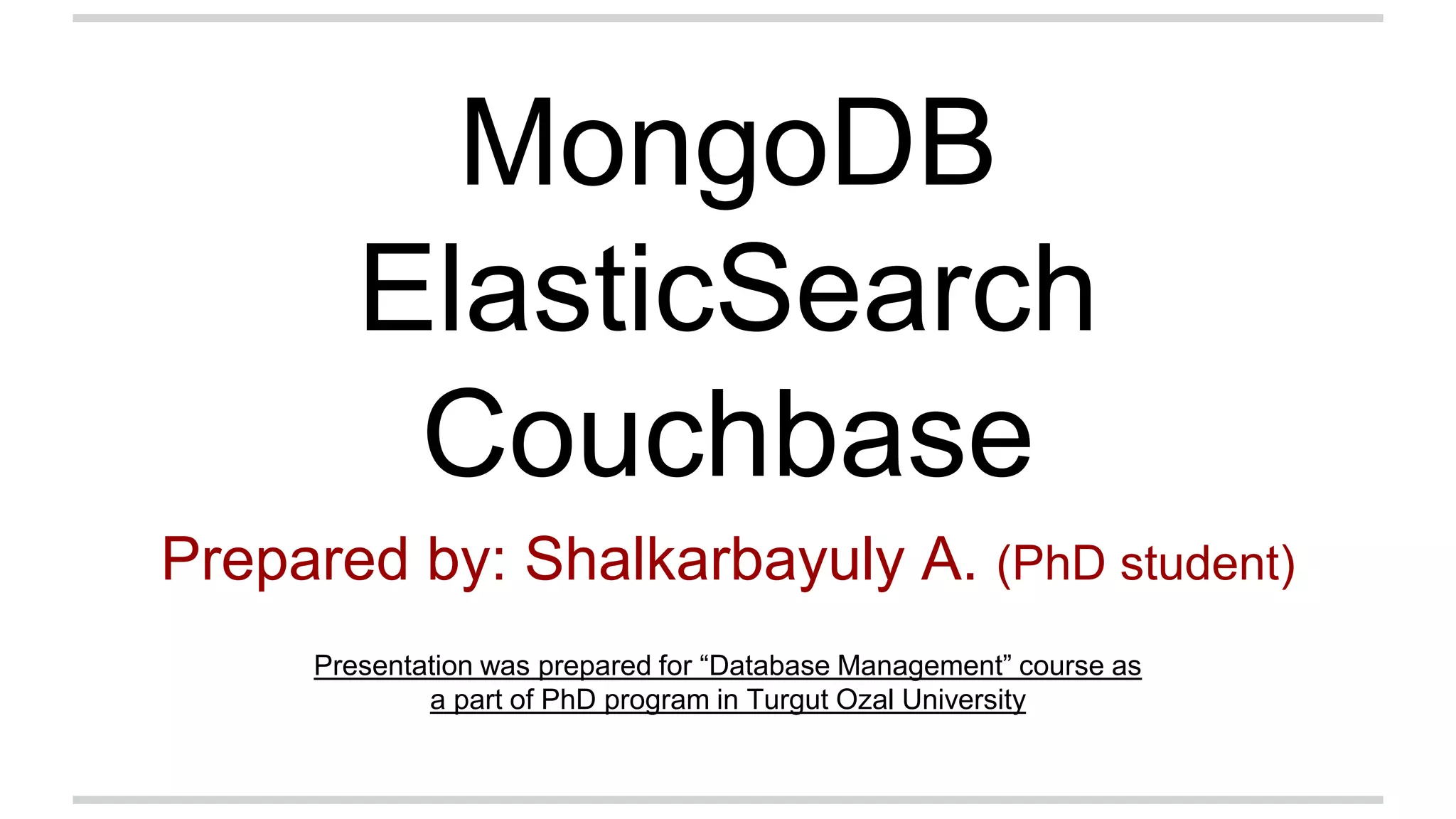 MongoDB
ElasticSearch
Couchbase

Prepared by: Shalkarbayuly A. (PhD student)

Presentation was prepared for “Database Management” course as a part of PhD program in Turgut Ozal University